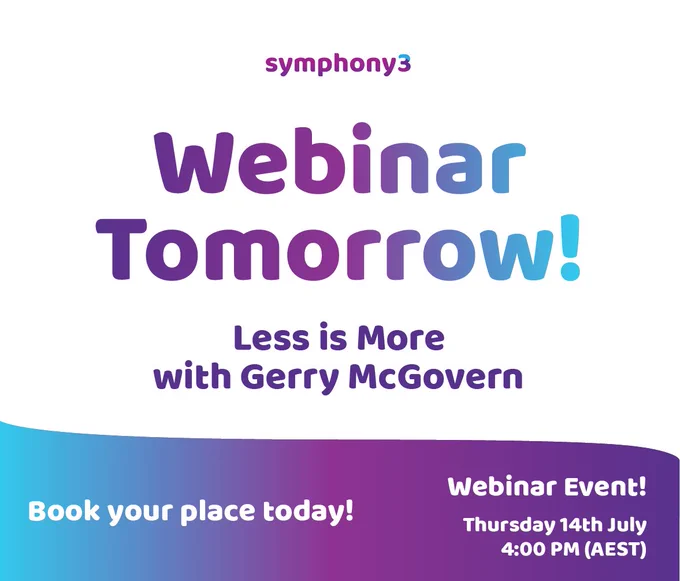 symphony3

Webinar Tomorrow!

Less is More with Gerry McGovern

Book your place today!

Webinar Event!

Thursday 14th July
4:00 PM (AEST)